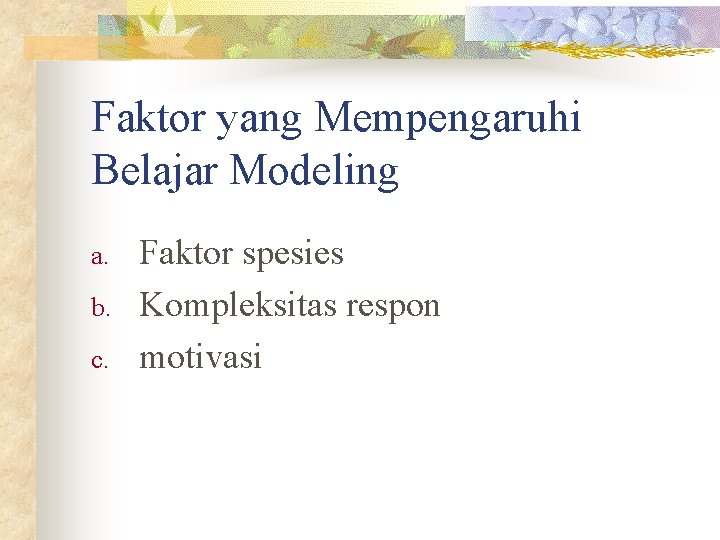 Faktor yang Mempengaruhi Belajar Modeling

a. Faktor spesies
b. Kompleksitas respon
c. motivasi